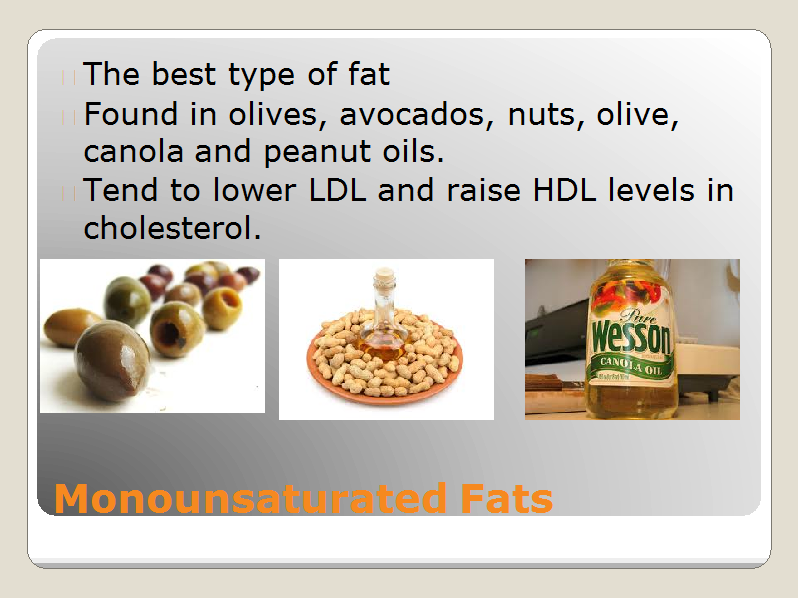 The best type of fat

Found in olives, avocados, nuts, olive, canola and peanut oils.

Tend to lower LDL and raise HDL levels in cholesterol.

Pure Wesson CANOLA OIL

Monounsaturated Fats